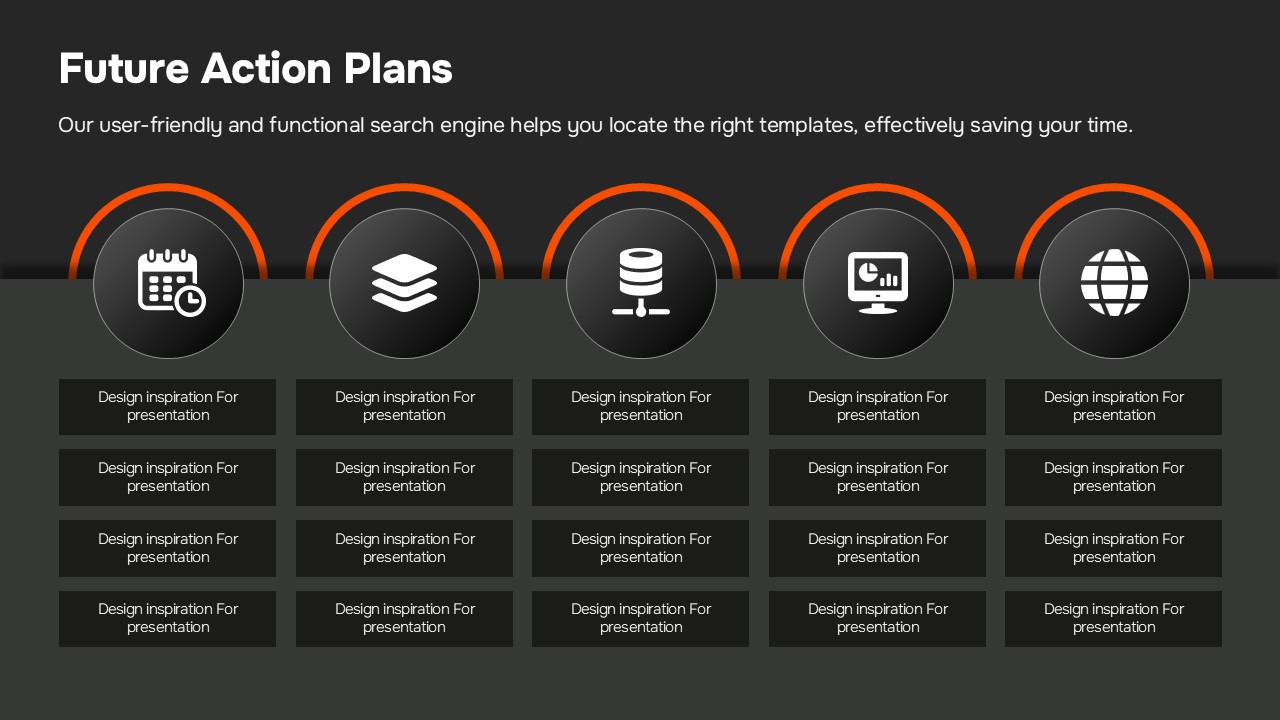 Future Action Plans

Our user-friendly and functional search engine helps you locate the right templates, effectively saving your time.

Design inspiration For presentation

Design inspiration For presentation

Design inspiration For presentation

Design inspiration For presentation

Design inspiration For presentation

Design inspiration For presentation

Design inspiration For presentation

Design inspiration For presentation

Design inspiration For presentation

Design inspiration For presentation

Design inspiration For presentation

Design inspiration For presentation

Design inspiration For presentation

Design inspiration For presentation

Design inspiration For presentation

Design inspiration For presentation

Design inspiration For presentation

Design inspiration For presentation

Design inspiration For presentation

Design inspiration For presentation